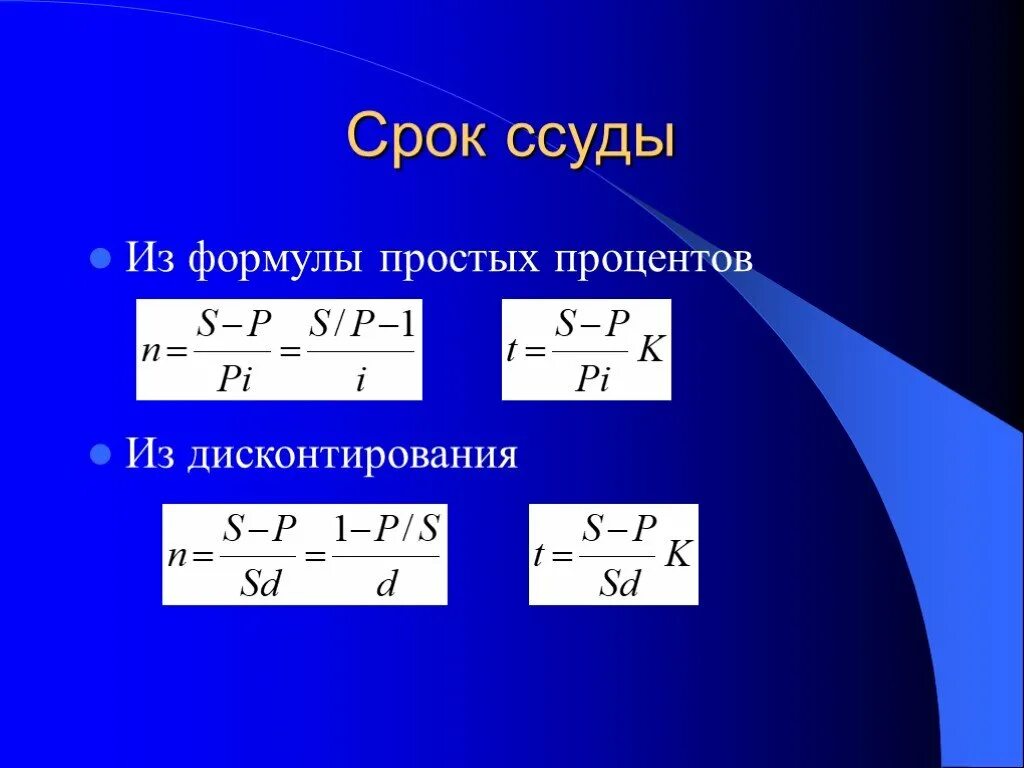 Срок ссуды

Из формулы простых процентов

$n = \frac{S-P}{Pi} = \frac{S/P-1}{i}$ $t = \frac{S-P}{Pi}K$

Из дисконтирования

$n = \frac{S-P}{Sd} = \frac{1-P/S}{d}$ $t = \frac{S-P}{Sd}K$